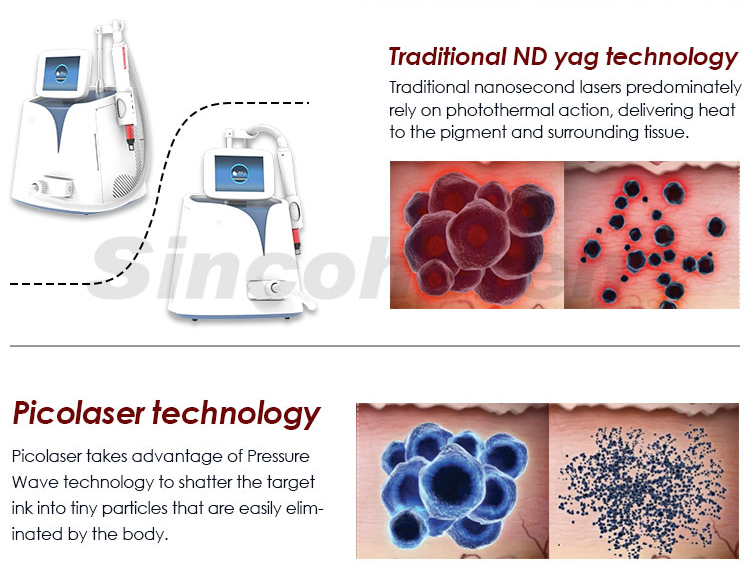 Traditional ND yag technology

Traditional nanosecond lasers predominately rely on photothermal action, delivering heat to the pigment and surrounding tissue.

Sincoheren

Picolaser technology

Picolaser takes advantage of Pressure Wave technology to shatter the target ink into tiny particles that are easily eliminated by the body.